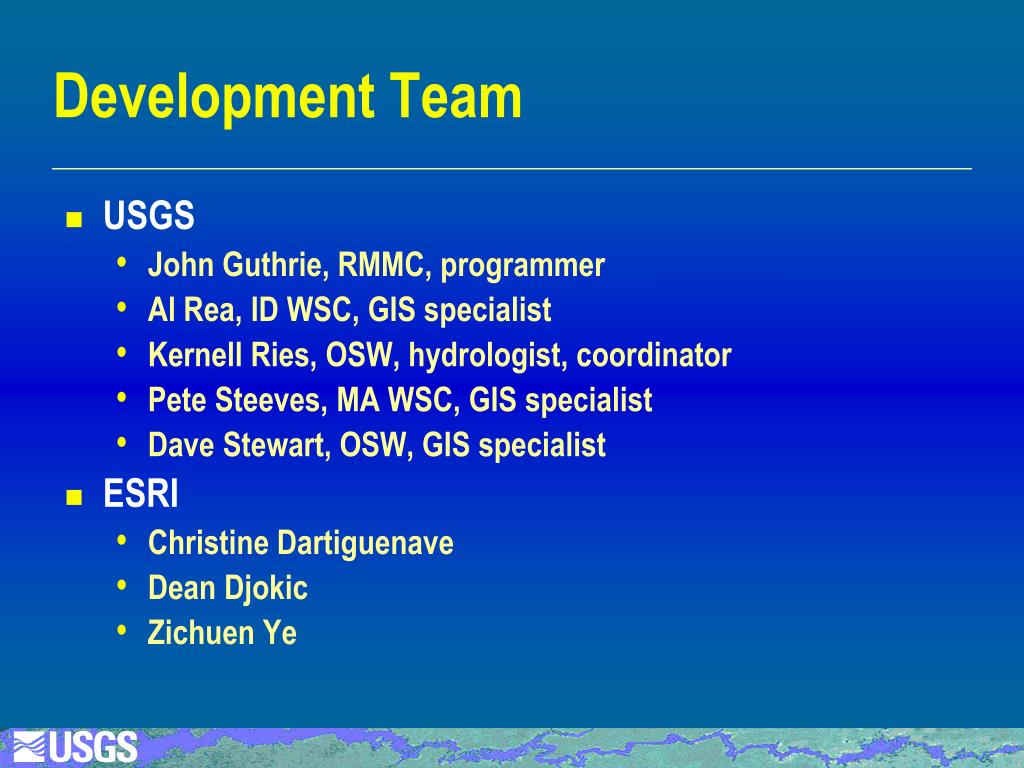 Development Team

- USGS
  - John Guthrie, RMMC, programmer
  - Al Rea, ID WSC, GIS specialist
  - Kernell Ries, OSW, hydrologist, coordinator
  - Pete Steeves, MA WSC, GIS specialist
  - Dave Stewart, OSW, GIS specialist
- ESRI
  - Christine Dartiguenave
  - Dean Djokic
  - Zichuen Ye

USGS